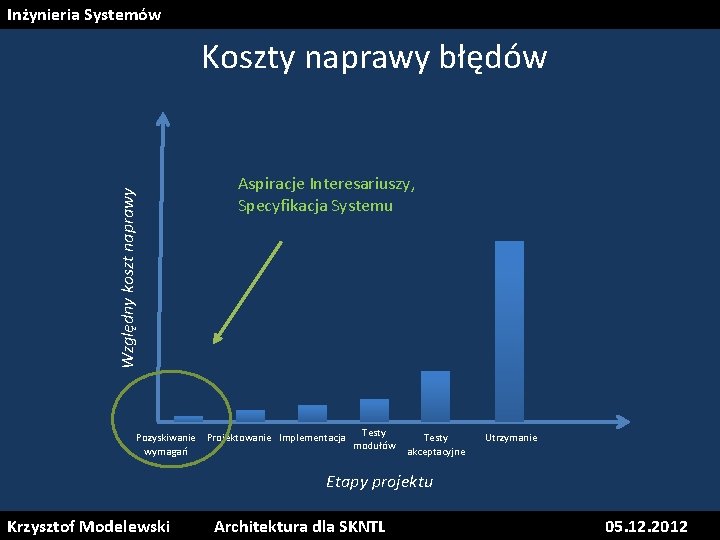 Inżynieria Systemów

Koszty naprawy błędów

Względny koszt naprawy

Aspiracje Interesariuszy, Specyfikacja Systemu

Pozyskiwanie wymagań
Projektowanie
Implementacja
Testy modułów
Testy akceptacyjne
Utrzymanie

Etapy projektu

Krzysztof Modelewski
Architektura dla SKNTL
05.12.2012